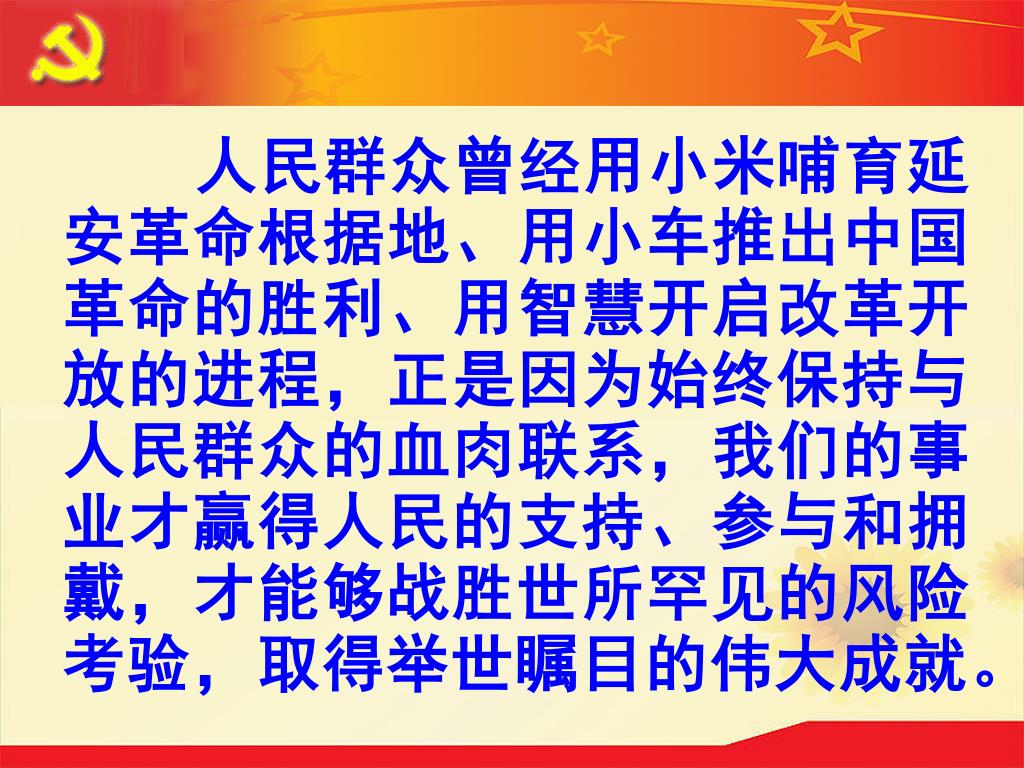 人民群众曾经用小米哺育延安革命根据地、用小车推出中国革命的胜利、用智慧开启改革开放的进程，正是因为始终保持与人民群众的血肉联系，我们的事业才赢得人民的支持、参与和拥戴，才能够战胜世所罕见的风险考验，取得举世瞩目的伟大成就。